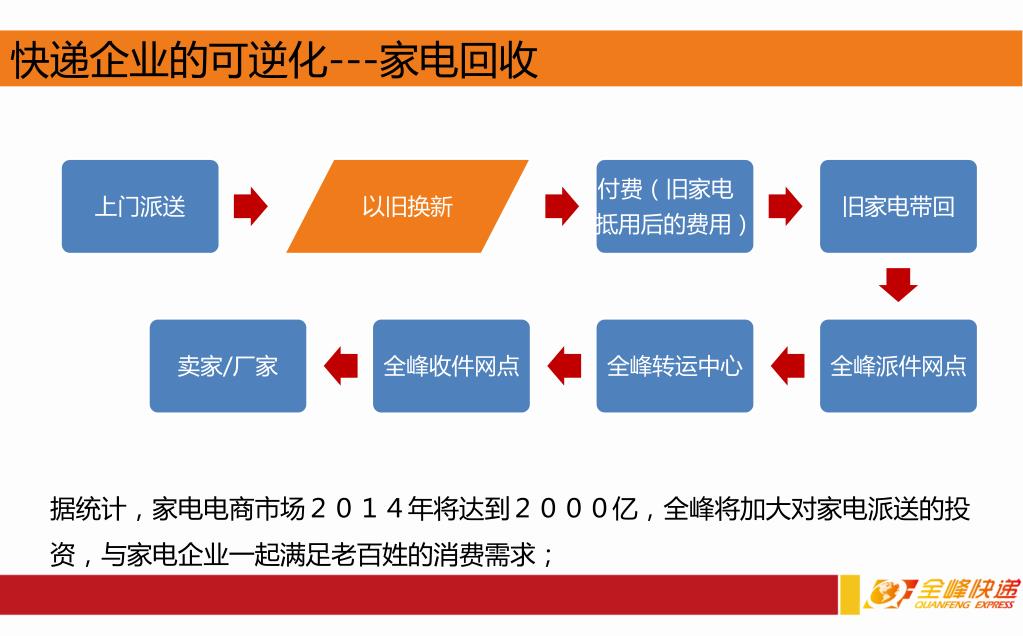 快递企业的可逆化---家电回收

上门派送

以旧换新

付费（旧家电抵用后的费用）

旧家电带回

全峰派件网点

全峰转运中心

全峰收件网点

卖家/厂家

据统计，家电电商市场２０１４年将达到２０００亿，全峰将加大对家电派送的投资，与家电企业一起满足老百姓的消费需求；

全峰快递
QUANFENG EXPRESS